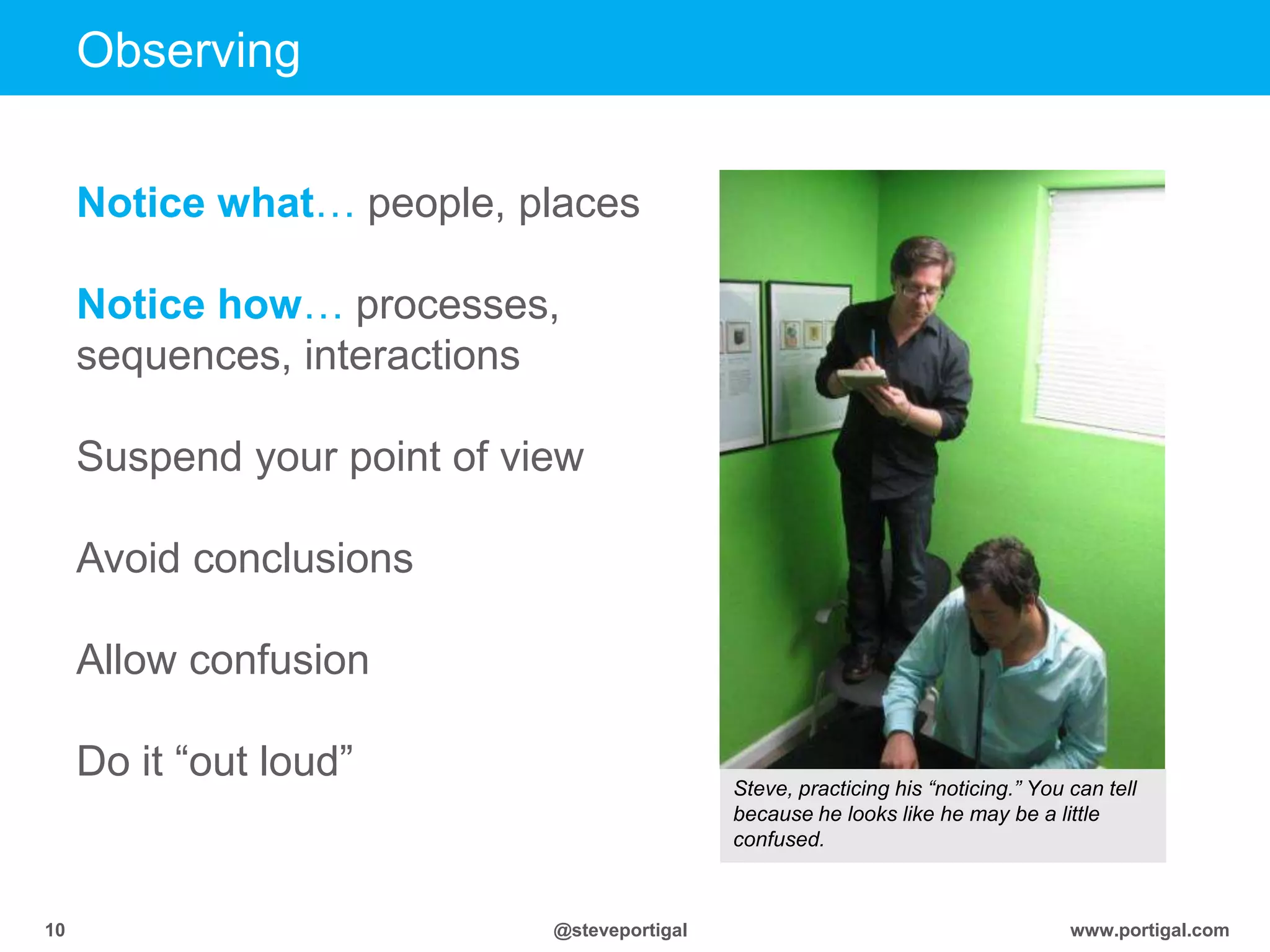 Observing

Notice what… people, places

Notice how… processes, sequences, interactions

Suspend your point of view

Avoid conclusions

Allow confusion

Do it “out loud”

Steve, practicing his “noticing.” You can tell because he looks like he may be a little confused.

10

@steveportigal

www.portigal.com